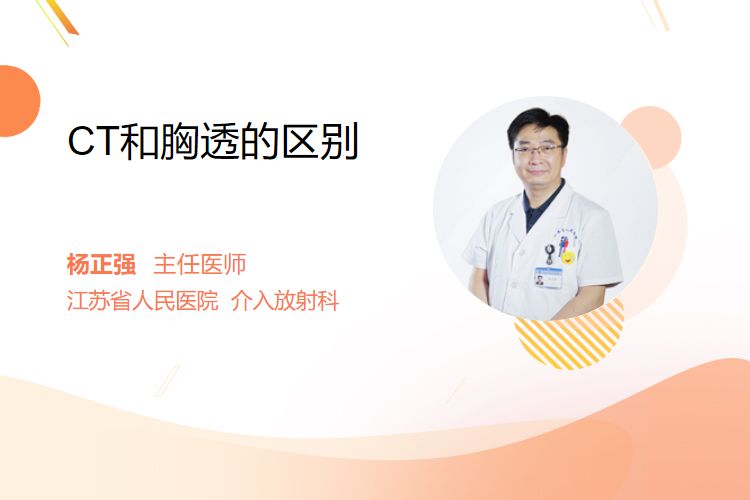 CT和胸透的区别

杨正强 主任医师
江苏省人民医院 介入放射科